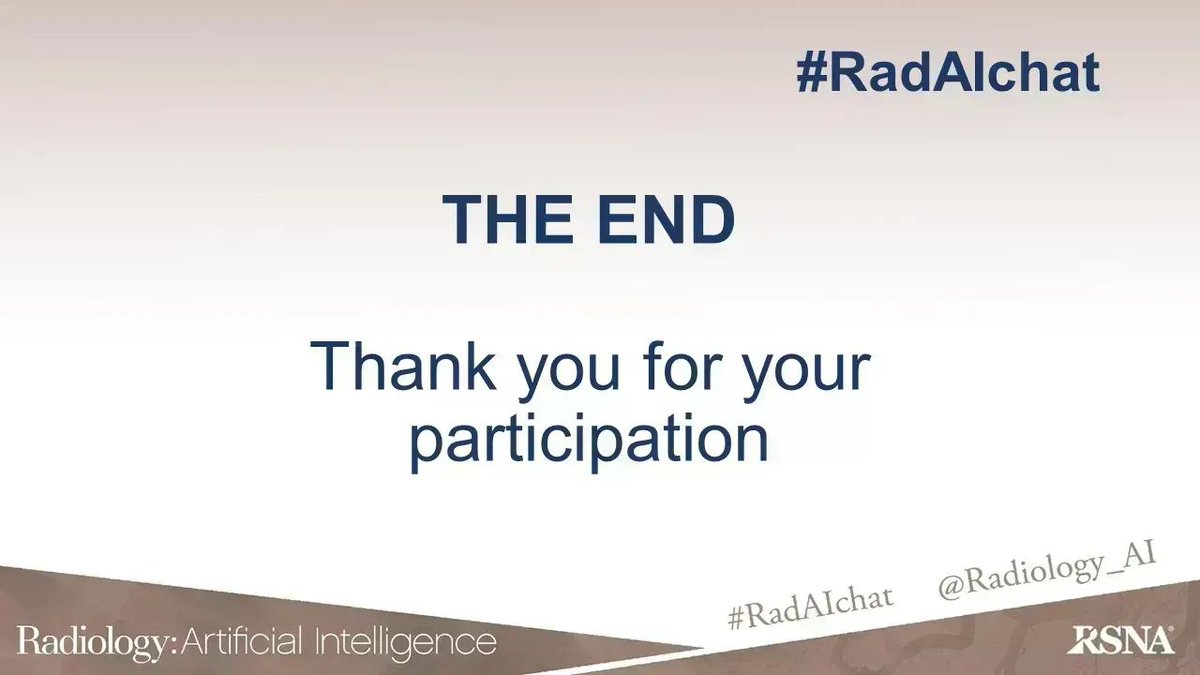 #RadAIchat

THE END

Thank you for your participation

#RadAIchat @Radiology_AI

Radiology: Artificial Intelligence

RSNA